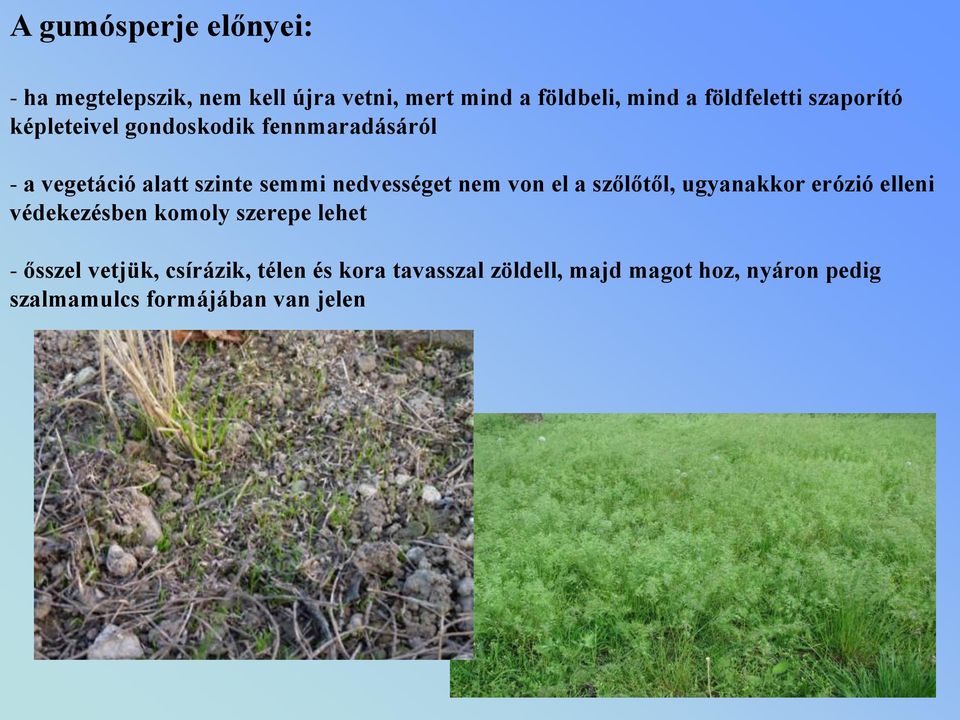 A gumósperje előnyei:

- ha megtelepszik, nem kell újra vetni, mert mind a földbeli, mind a földfeletti szaporító képleteivel gondoskodik fennmaradásáról

- a vegetáció alatt szinte semmi nedvességet nem von el a szőlőtől, ugyanakkor erózió elleni védekezésben komoly szerepe lehet

- ősszel vetjük, csírázik, télen és kora tavasszal zöldell, majd magot hoz, nyáron pedig szalmamulcs formájában van jelen